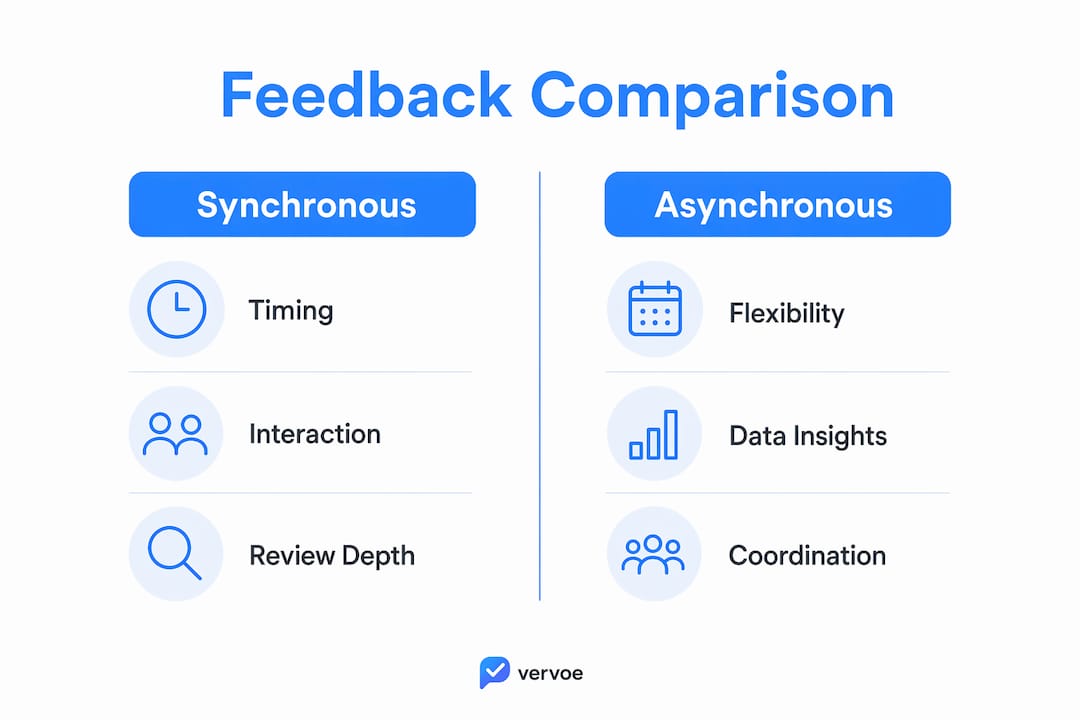 Feedback Comparison

Synchronous

Timing

Interaction

Review Depth

Asynchronous

Flexibility

Data Insights

Coordination

vervoe